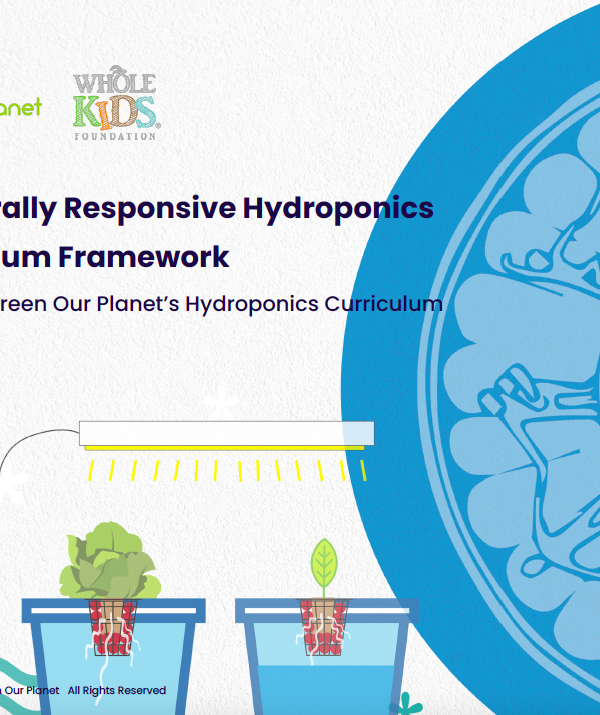 anet

WHOLE KIDS FOUNDATION

rally Responsive Hydroponics
um Framework

reen Our Planet's Hydroponics Curriculum

Our Planet All Rights Reserved